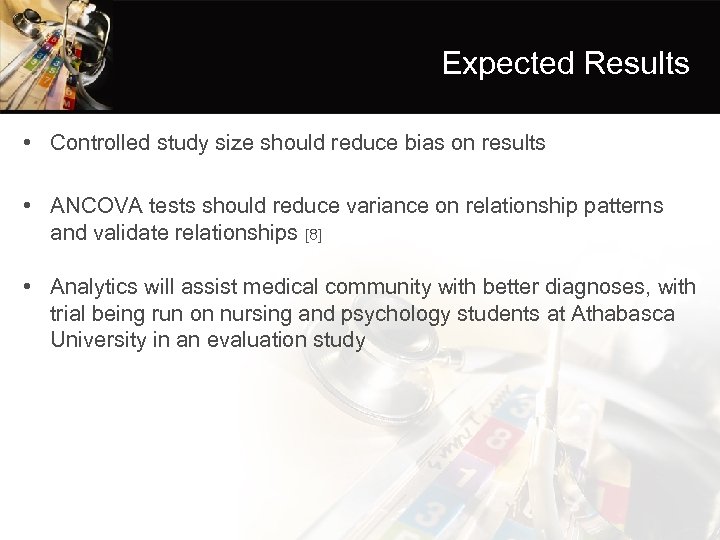 Expected Results

• Controlled study size should reduce bias on results

• ANCOVA tests should reduce variance on relationship patterns and validate relationships [8]

• Analytics will assist medical community with better diagnoses, with trial being run on nursing and psychology students at Athabasca University in an evaluation study